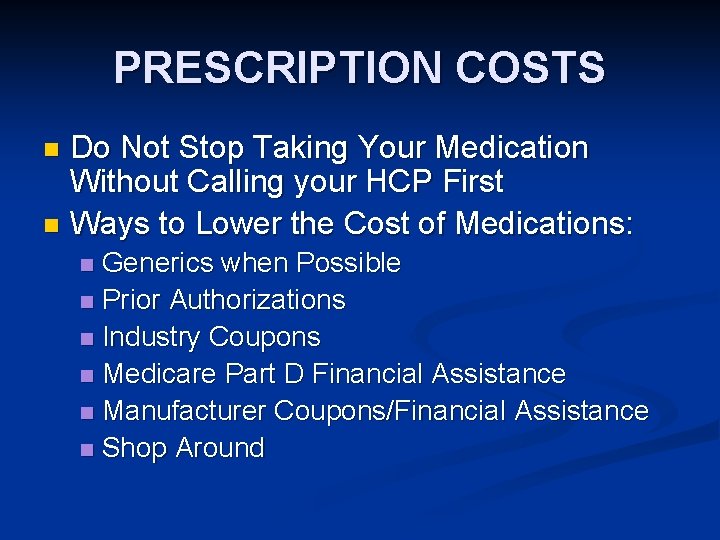 PRESCRIPTION COSTS

- Do Not Stop Taking Your Medication Without Calling your HCP First
- Ways to Lower the Cost of Medications:
  - Generics when Possible
  - Prior Authorizations
  - Industry Coupons
  - Medicare Part D Financial Assistance
  - Manufacturer Coupons/Financial Assistance
  - Shop Around